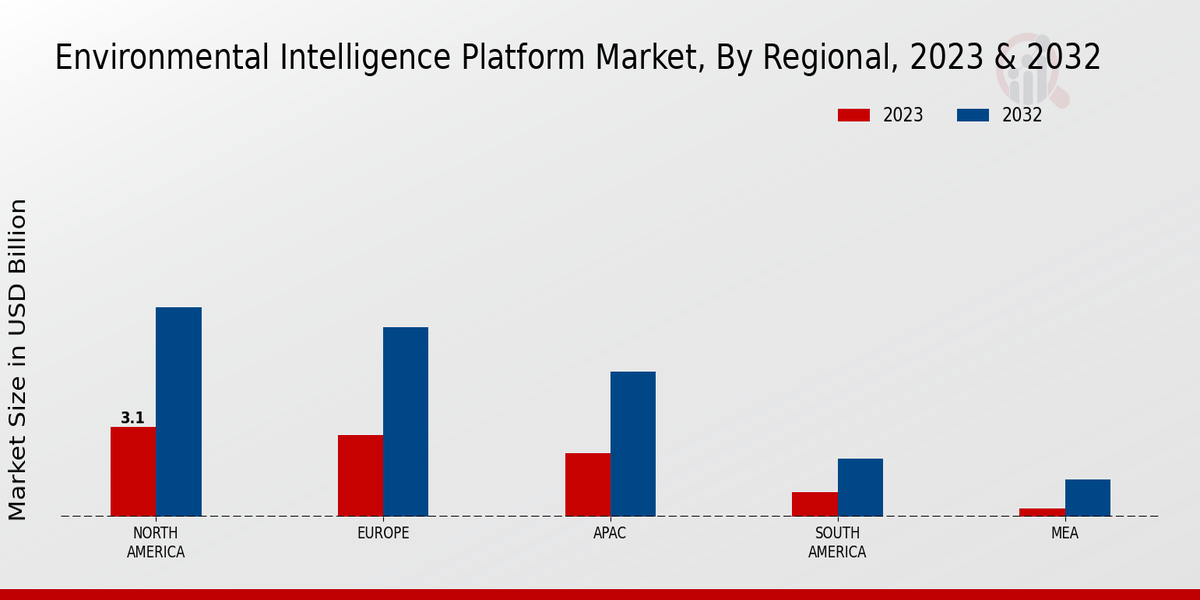 Environmental Intelligence Platform Market, By Regional, 2023 & 2032

2023
2032

Market Size in USD Billion

3.1

NORTH AMERICA
EUROPE
APAC
SOUTH AMERICA
MEA